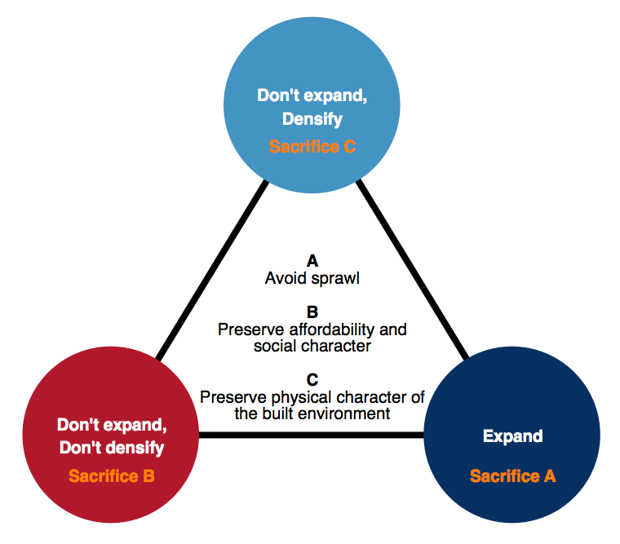 Don't expand, Densify
Sacrifice C

A
Avoid sprawl

B
Preserve affordability and social character

C
Preserve physical character of the built environment

Don't expand, Don't densify
Sacrifice B

Expand
Sacrifice A